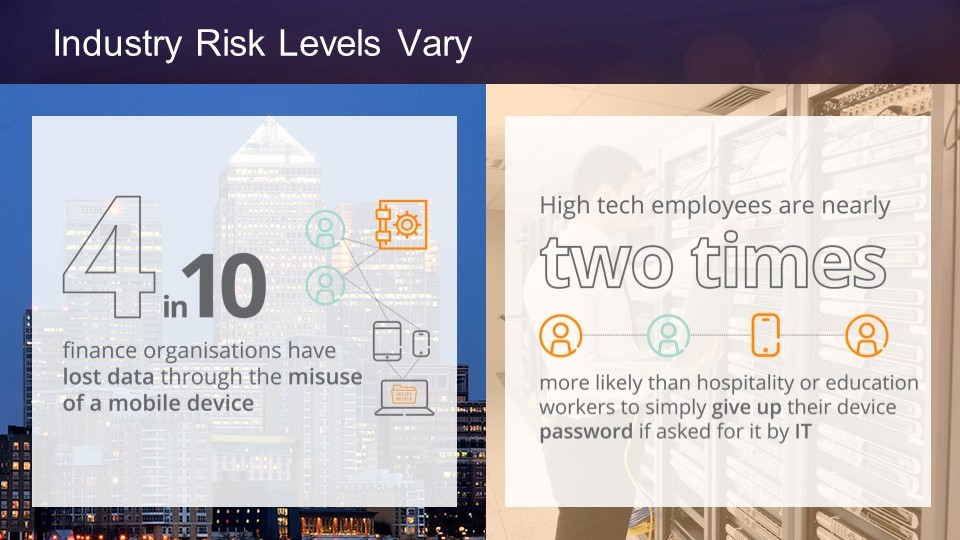 Industry Risk Levels Vary

4 in 10

finance organisations have lost data through the misuse of a mobile device

High tech employees are nearly

two times

more likely than hospitality or education workers to simply give up their device password if asked for it by IT